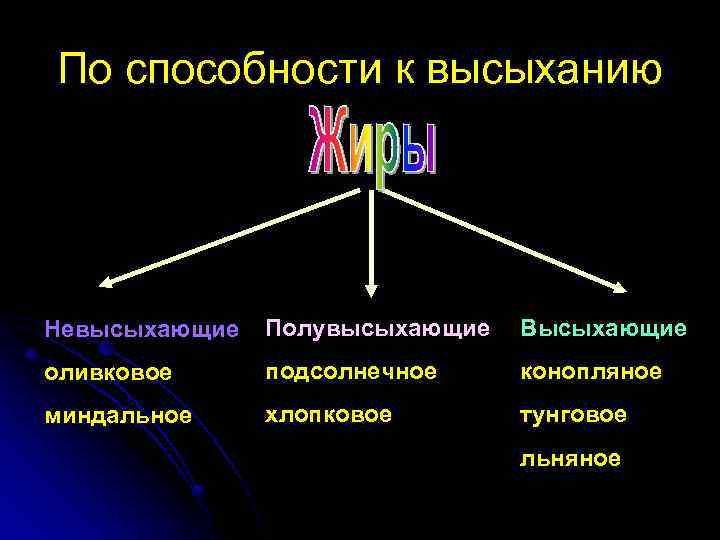 По способности к высыханию

Жиры

Невысыхающие
оливковое
миндальное

Полувысыхающие
подсолнечное
хлопковое

Высыхающие
конопляное
тунговое
льняное